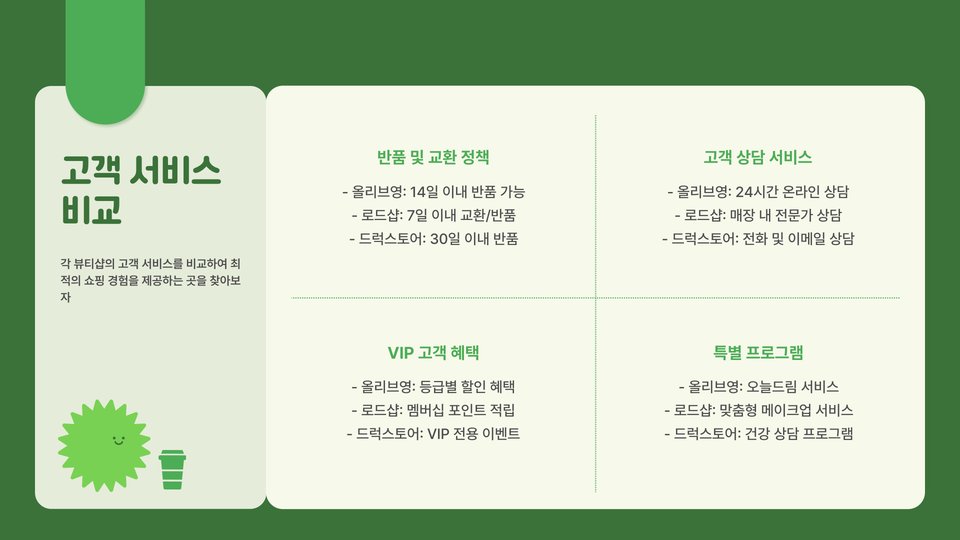 고객 서비스 비교

각 뷰티샵의 고객 서비스를 비교하여 최적의 쇼핑 경험을 제공하는 곳을 찾아보자

반품 및 교환 정책

- 올리브영: 14일 이내 반품 가능
- 로드샵: 7일 이내 교환/반품
- 드럭스토어: 30일 이내 반품

고객 상담 서비스

- 올리브영: 24시간 온라인 상담
- 로드샵: 매장 내 전문가 상담
- 드럭스토어: 전화 및 이메일 상담

VIP 고객 혜택

- 올리브영: 등급별 할인 혜택
- 로드샵: 멤버십 포인트 적립
- 드럭스토어: VIP 전용 이벤트

특별 프로그램

- 올리브영: 오늘드림 서비스
- 로드샵: 맞춤형 메이크업 서비스
- 드럭스토어: 건강 상담 프로그램